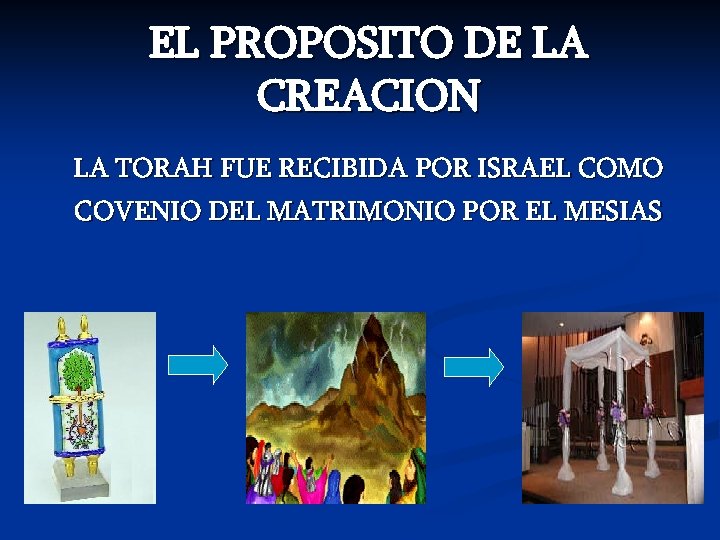 EL PROPOSITO DE LA CREACION

LA TORAH FUE RECIBIDA POR ISRAEL COMO COVENIO DEL MATRIMONIO POR EL MESIAS